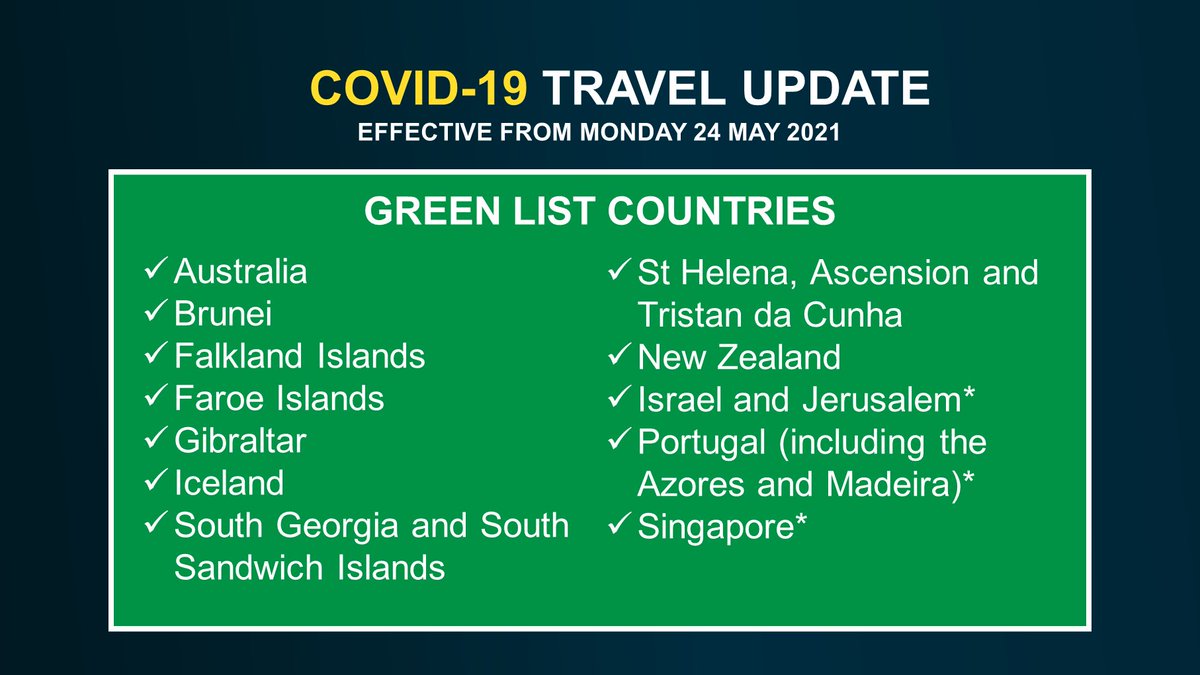 COVID-19 TRAVEL UPDATE
EFFECTIVE FROM MONDAY 24 MAY 2021

GREEN LIST COUNTRIES

✓ Australia
✓ Brunei
✓ Falkland Islands
✓ Faroe Islands
✓ Gibraltar
✓ Iceland
✓ South Georgia and South Sandwich Islands

✓ St Helena, Ascension and Tristan da Cunha
✓ New Zealand
✓ Israel and Jerusalem*
✓ Portugal (including the Azores and Madeira)*
✓ Singapore*